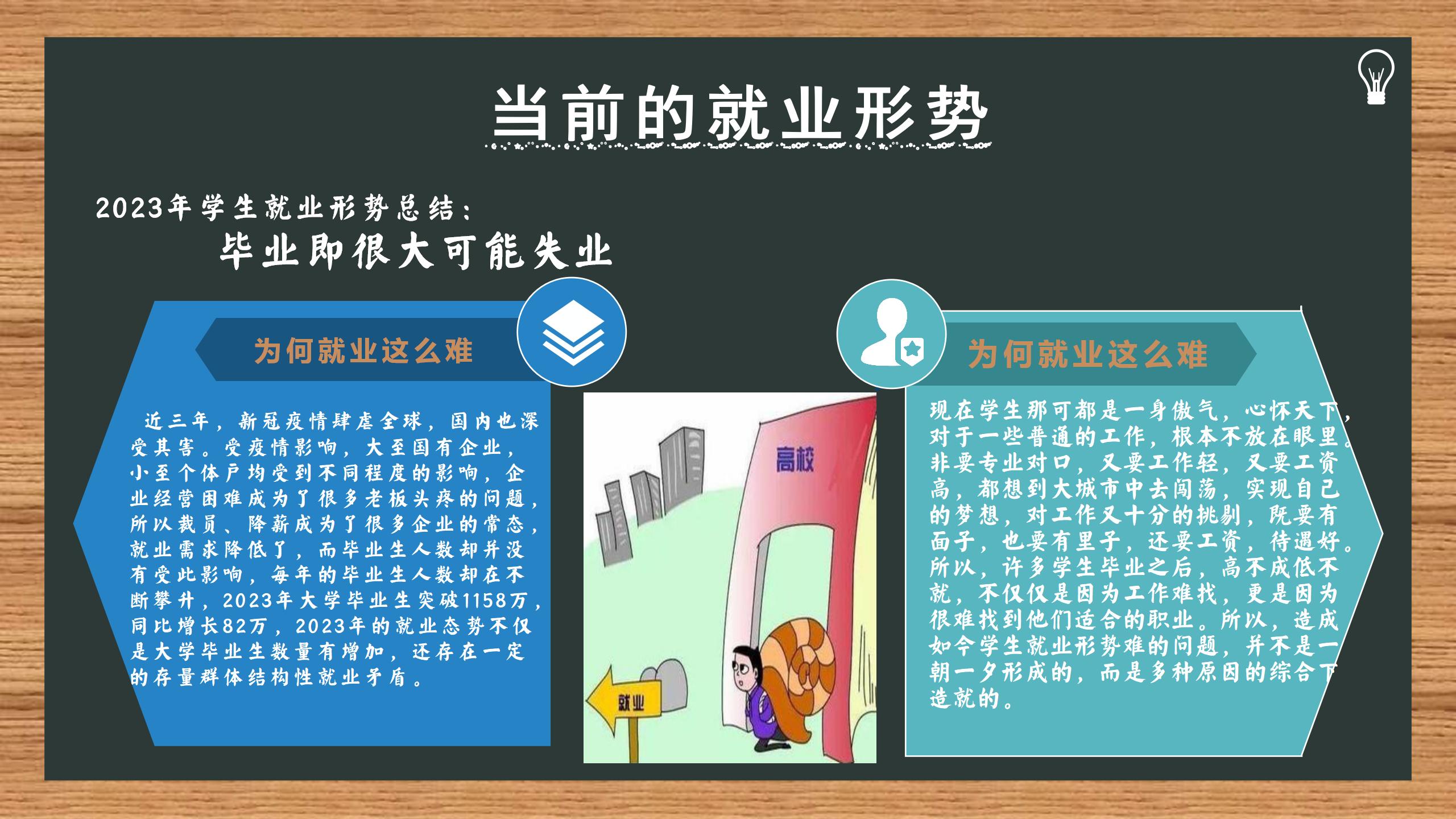 当前的就业形势

2023年学生就业形势总结：
毕业即很大可能失业

为何就业这么难

近三年，新冠疫情肆虐全球，国内也深受其害。受疫情影响，大至国有企业，小至个体户均受到不同程度的影响，企业经营困难成为了很多老板头疼的问题，所以裁员、降薪成为了很多企业的常态，就业需求降低了，而毕业生人数却并没有受此影响，每年的毕业生人数却在不断攀升，2023年大学毕业生突破1158万，同比增长82万，2023年的就业态势不仅是大学毕业生数量有增加，还存在一定的存量群体结构性就业矛盾。

高校

就业

为何就业这么难

现在学生那可都是一身傲气，心怀天下，对于一些普通的工作，根本不放在眼里。非要专业对口，又要工作轻，又要工资高，都想到大城市中去闯荡，实现自己的梦想，对工作又十分的挑剔，既要有面子，也要有里子，还要工资，待遇好。所以，许多学生毕业之后，高不成低不就，不仅仅是因为工作难找，更是因为很难找到他们适合的职业。所以，造成如今学生就业形势难的问题，并不是一朝一夕形成的，而是多种原因的综合下造就的。